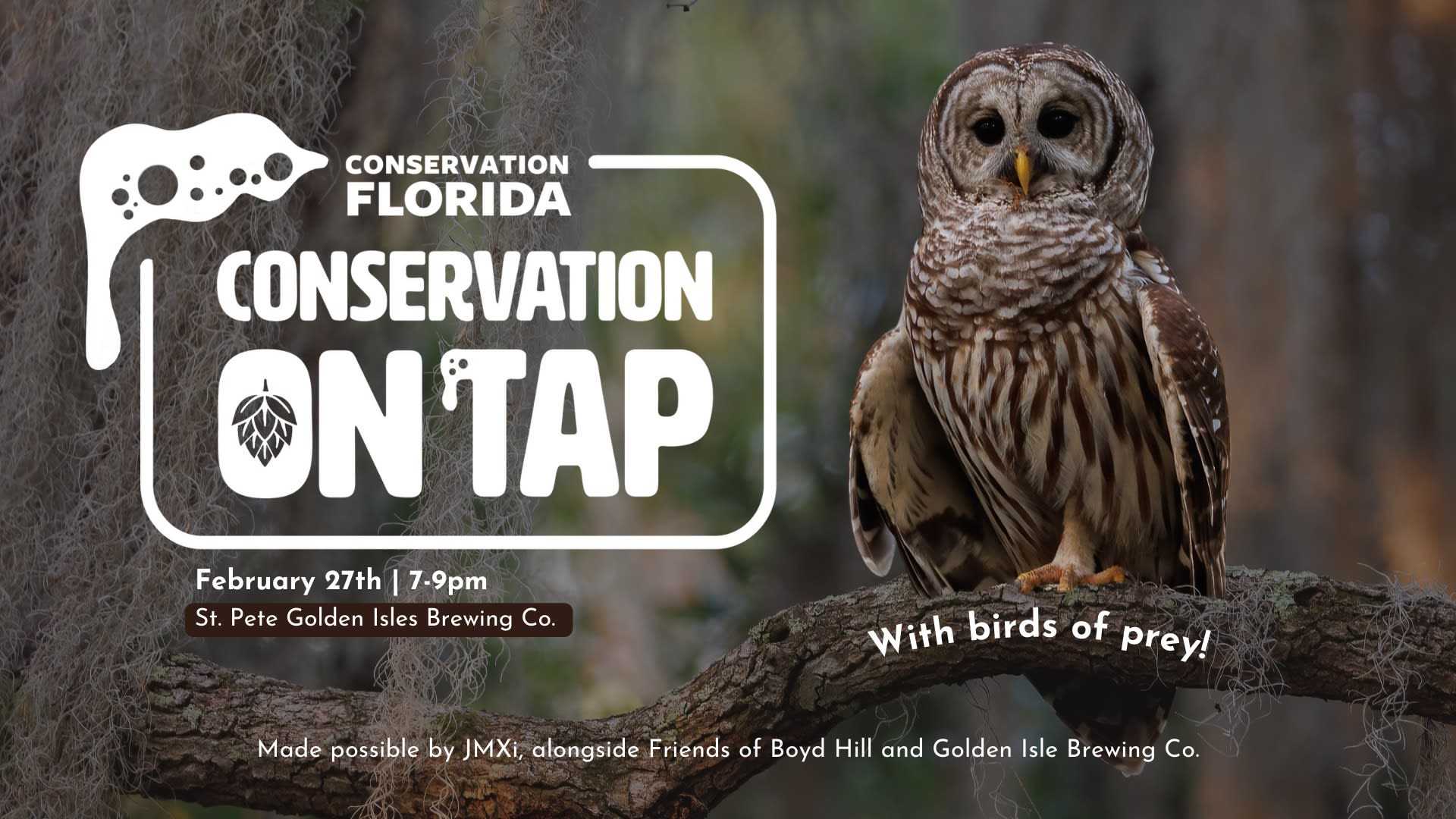 CONSERVATION FLORIDA

CONSERVATION ON TAP

February 27th | 7-9pm

St. Pete Golden Isles Brewing Co.

With birds of prey!

Made possible by JMXi, alongside Friends of Boyd Hill and Golden Isle Brewing Co.